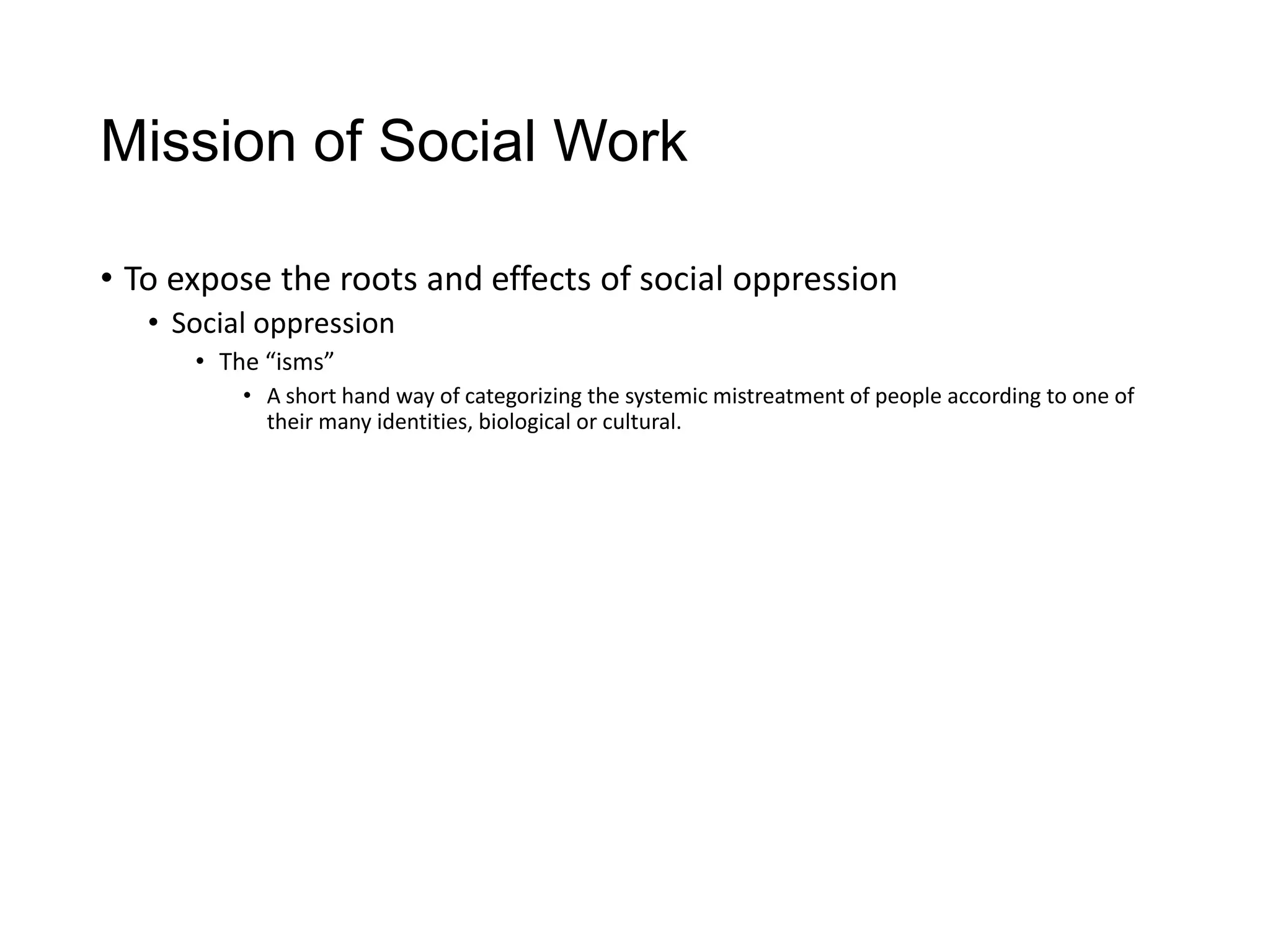 Mission of Social Work

• To expose the roots and effects of social oppression
  • Social oppression
    • The “isms”
      • A short hand way of categorizing the systemic mistreatment of people according to one of their many identities, biological or cultural.